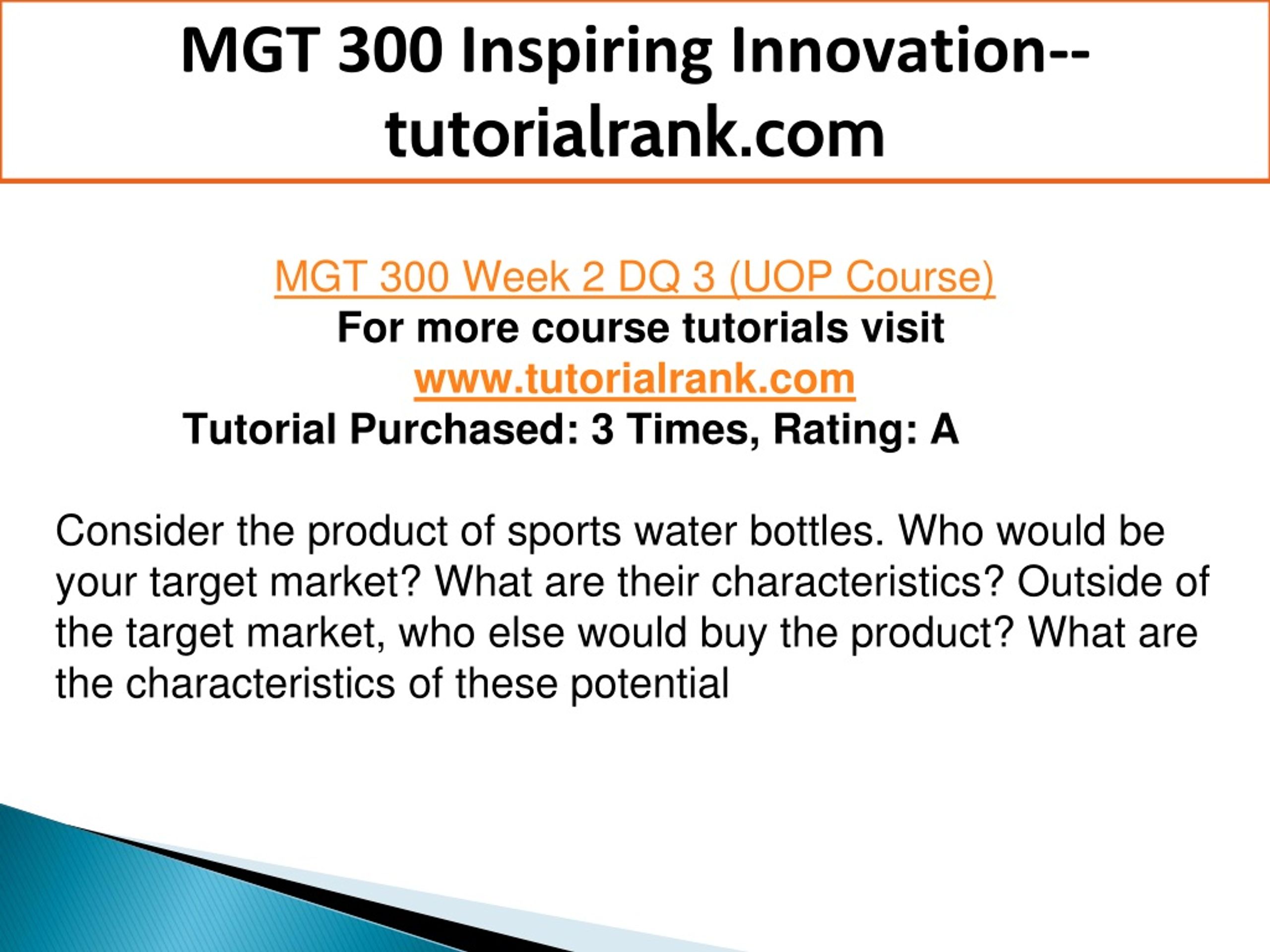 MGT 300 Inspiring Innovation--tutorialrank.com

MGT 300 Week 2 DQ 3 (UOP Course)
For more course tutorials visit
www.tutorialrank.com
Tutorial Purchased: 3 Times, Rating: A

Consider the product of sports water bottles. Who would be your target market? What are their characteristics? Outside of the target market, who else would buy the product? What are the characteristics of these potential